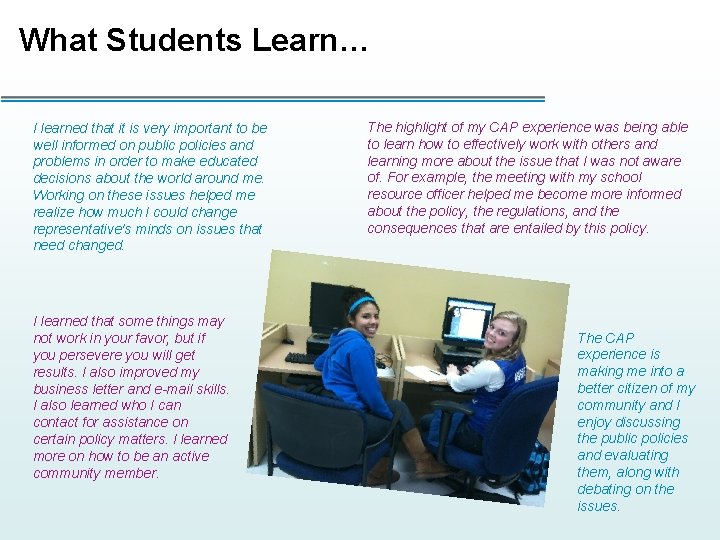 What Students Learn…

I learned that it is very important to be well informed on public policies and problems in order to make educated decisions about the world around me. Working on these issues helped me realize how much I could change representative's minds on issues that need changed.

The highlight of my CAP experience was being able to learn how to effectively work with others and learning more about the issue that I was not aware of. For example, the meeting with my school resource officer helped me become more informed about the policy, the regulations, and the consequences that are entailed by this policy.

I learned that some things may not work in your favor, but if you persevere you will get results. I also improved my business letter and e-mail skills. I also learned who I can contact for assistance on certain policy matters. I learned more on how to be an active community member.

The CAP experience is making me into a better citizen of my community and I enjoy discussing the public policies and evaluating them, along with debating on the issues.